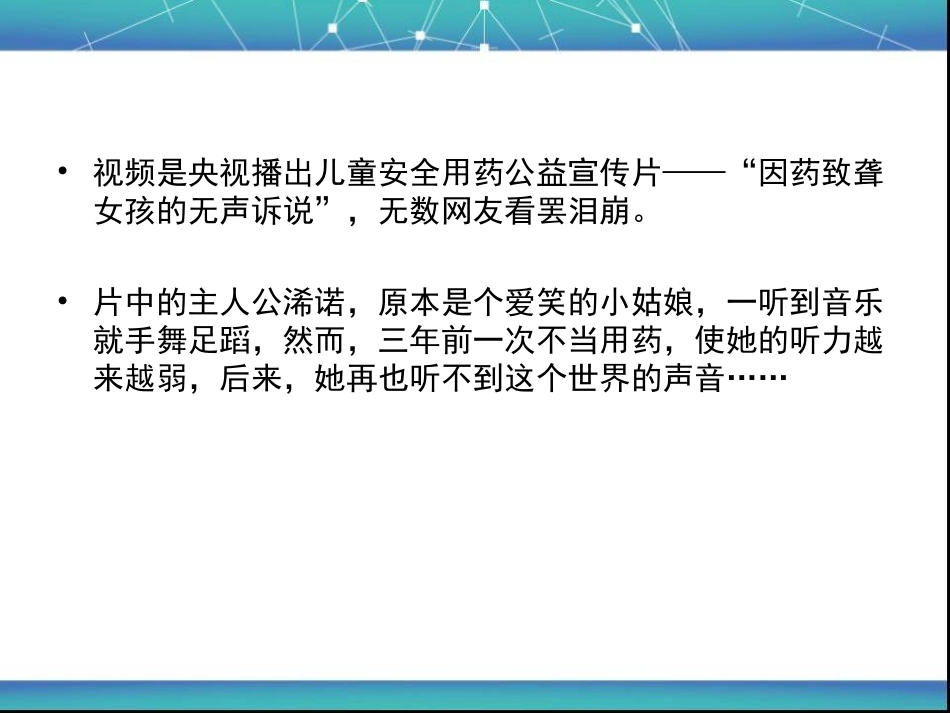 • 视频是央视播出儿童安全用药公益宣传片——“因药致聋女孩的无声诉说”，无数网友看罢泪崩。

• 片中的主人公浠诺，原本是个爱笑的小姑娘，一听到音乐就手舞足蹈，然而，三年前一次不当用药，使她的听力越来越弱，后来，她再也听不到这个世界的声音……